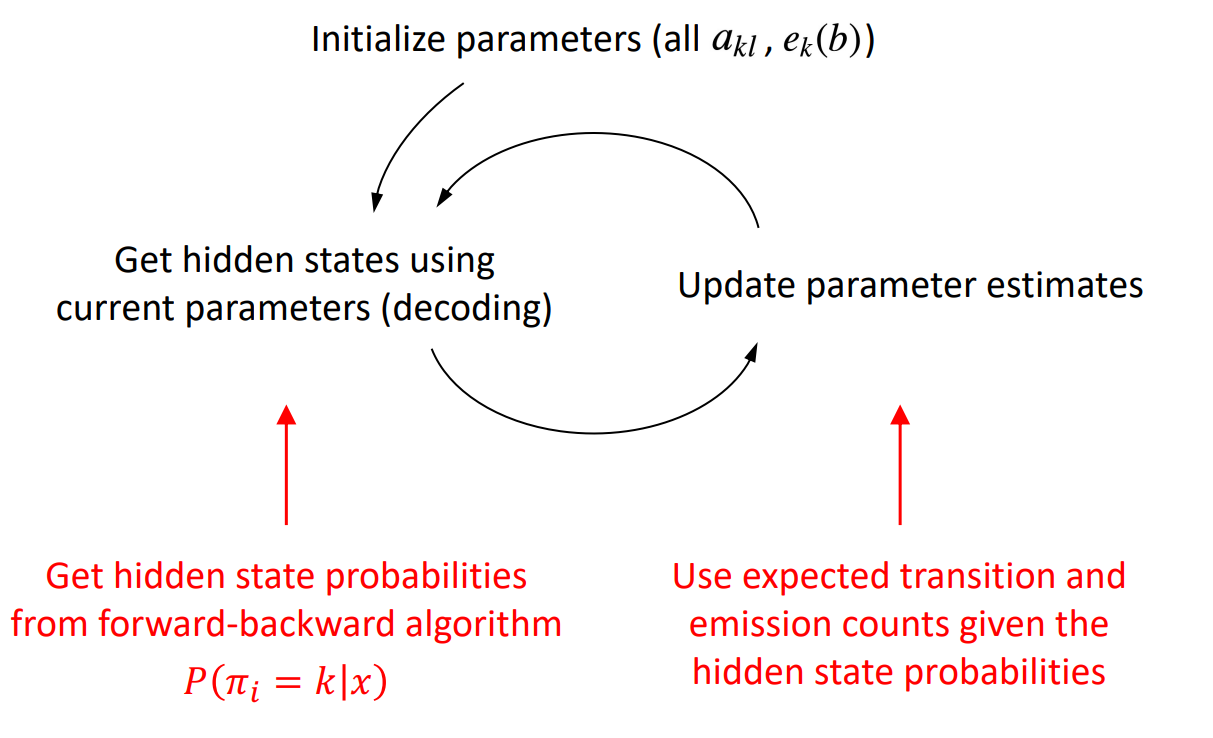 Initialize parameters (all $a_{kl}$ , $e_k(b)$)

Get hidden states using current parameters (decoding)

Update parameter estimates

Get hidden state probabilities from forward-backward algorithm $P(\pi_i = k|x)$

Use expected transition and emission counts given the hidden state probabilities